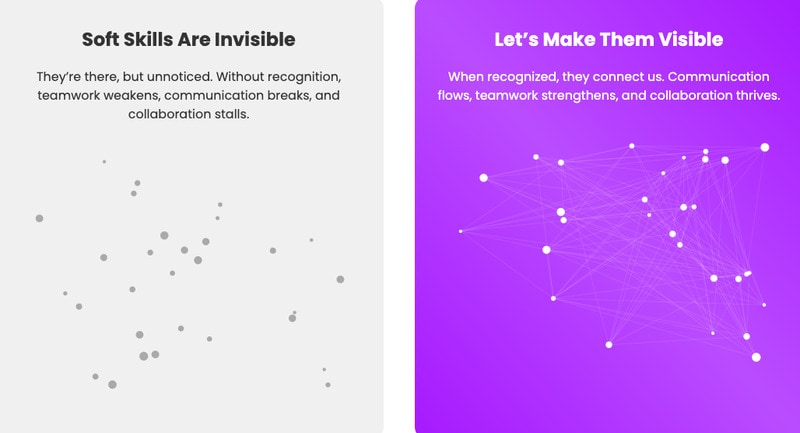 Soft Skills Are Invisible

They're there, but unnoticed. Without recognition, teamwork weakens, communication breaks, and collaboration stalls.

Let's Make Them Visible

When recognized, they connect us. Communication flows, teamwork strengthens, and collaboration thrives.